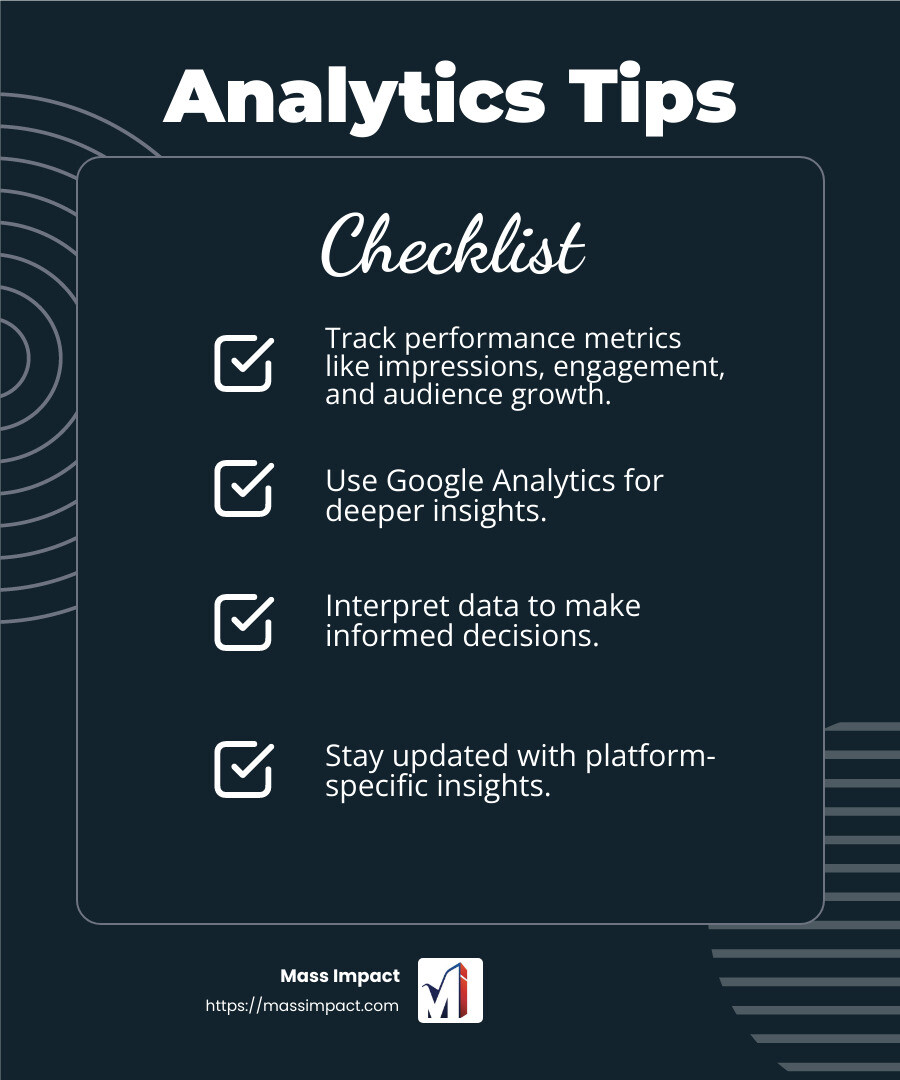 Analytics Tips

Checklist

Track performance metrics like impressions, engagement, and audience growth.

Use Google Analytics for deeper insights.

Interpret data to make informed decisions.

Stay updated with platform-specific insights.

Mass Impact
https://massimpact.com

Mi